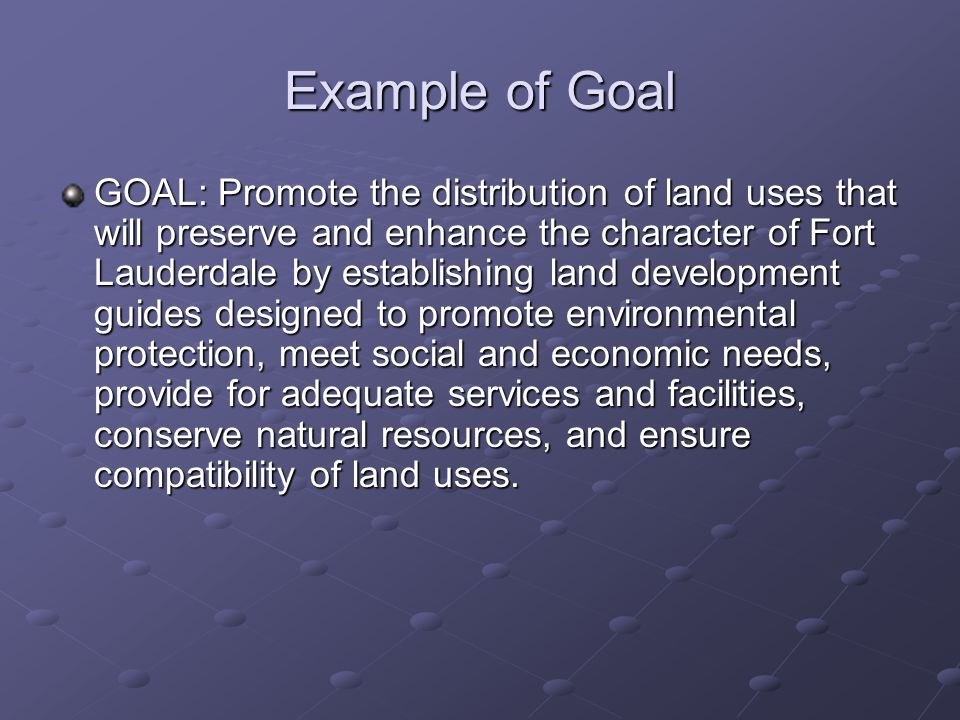 Example of Goal

GOAL: Promote the distribution of land uses that will preserve and enhance the character of Fort Lauderdale by establishing land development guides designed to promote environmental protection, meet social and economic needs, provide for adequate services and facilities, conserve natural resources, and ensure compatibility of land uses.